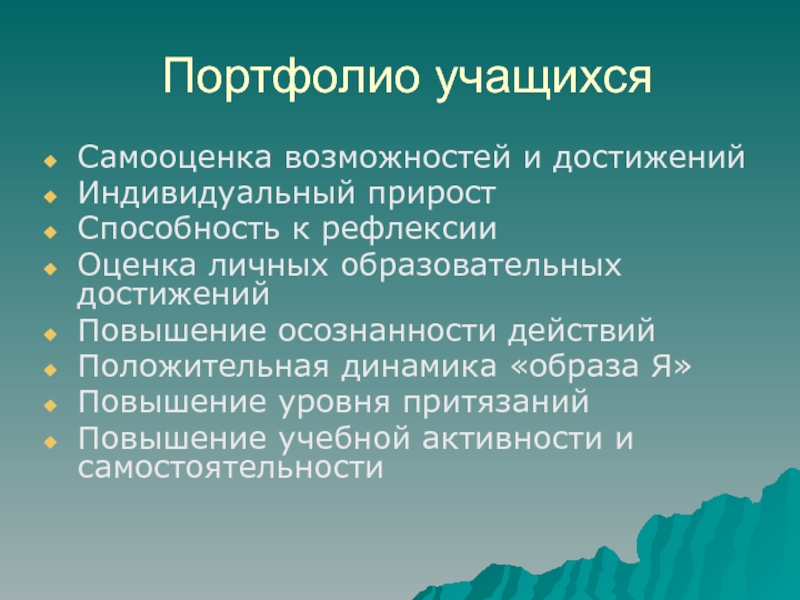 Портфолио учащихся

Самооценка возможностей и достижений
Индивидуальный прирост
Способность к рефлексии
Оценка личных образовательных достижений
Повышение осознанности действий
Положительная динамика «образа Я»
Повышение уровня притязаний
Повышение учебной активности и самостоятельности